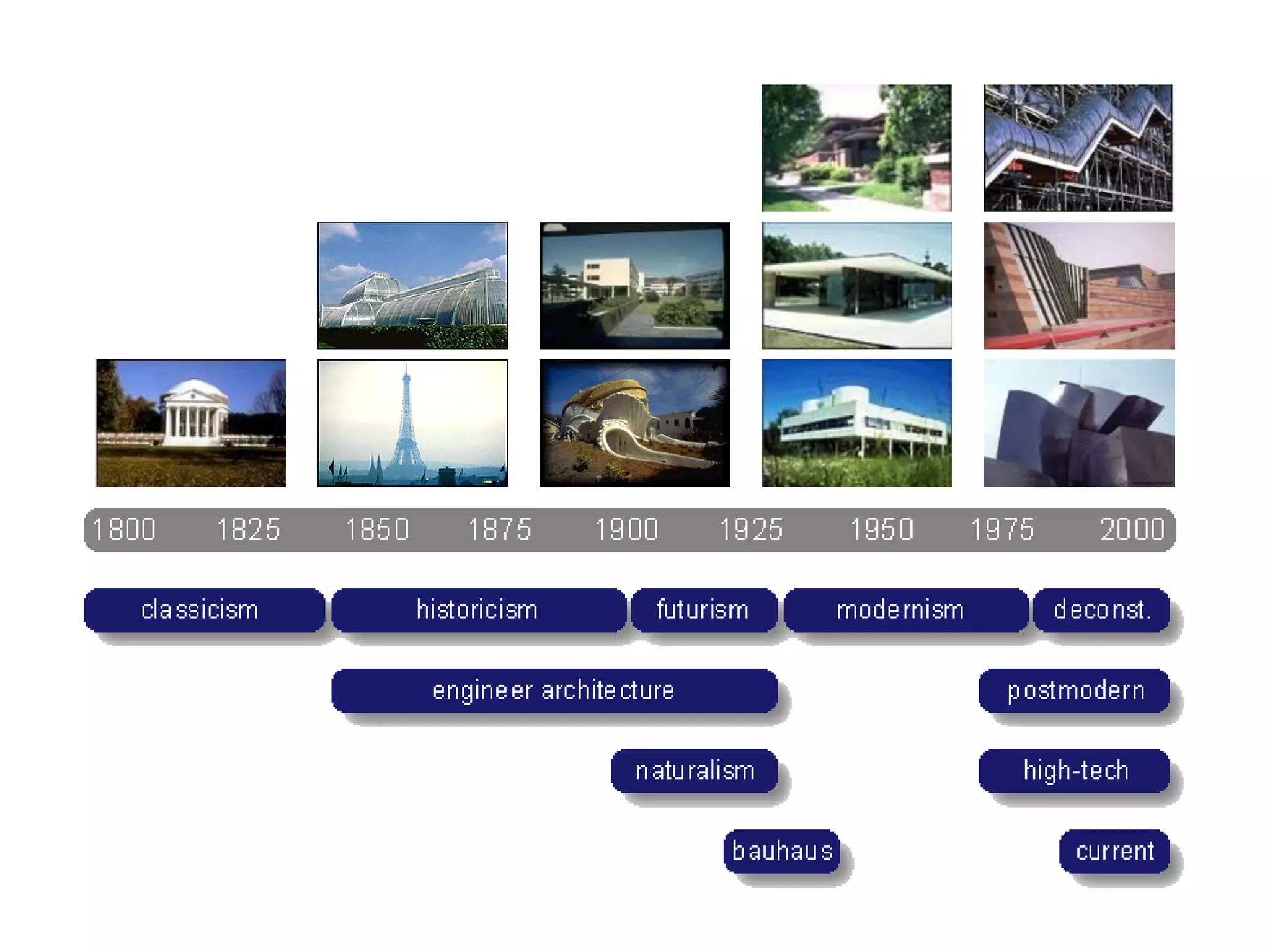 1800 1825 1850 1875 1900 1925 1950 1975 2000

classicism historicism futurism modernism deconst.

engineer architecture postmodern

naturalism high-tech

bauhaus current